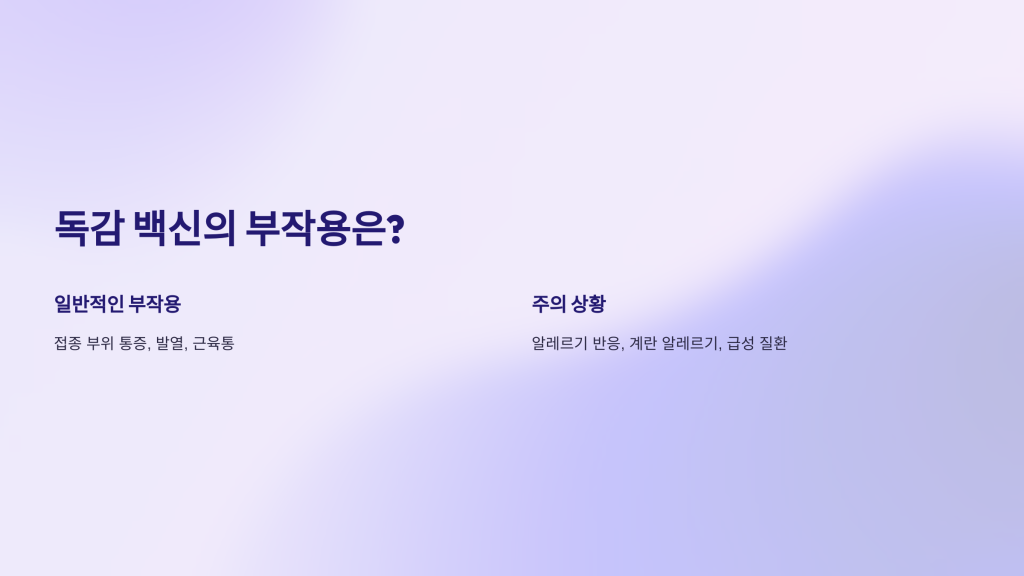 독감 백신의 부작용은?

일반적인 부작용

접종 부위 통증, 발열, 근육통

주의 상황

알레르기 반응, 계란 알레르기, 급성 질환